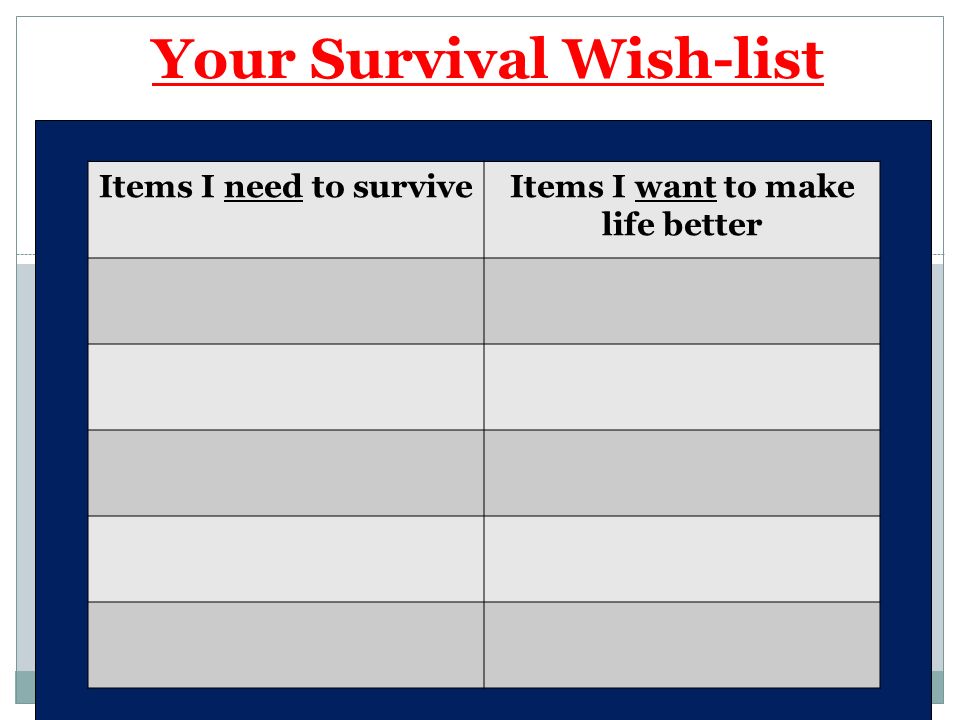 Your Survival Wish-list

| Items I need to survive | Items I want to make life better |
|---|---|
| | |
| | |
| | |
| | |
| | |